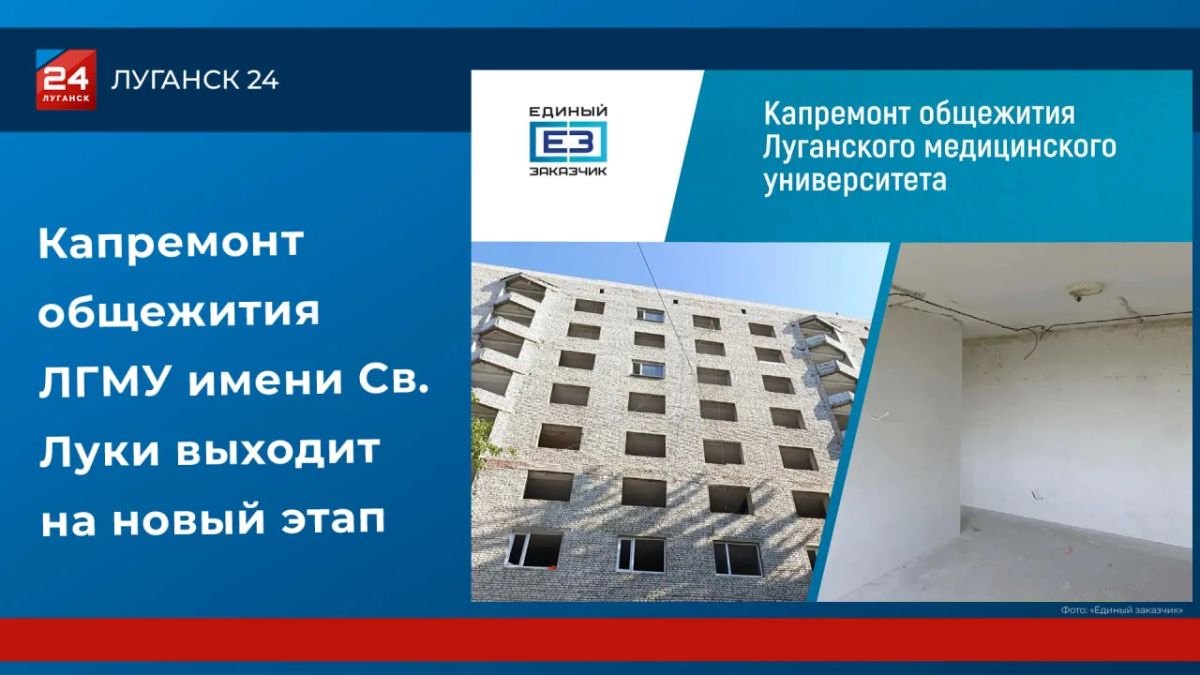 24 ЛУГАНСК

ЛУГАНСК 24

Капремонт общежития ЛГМУ имени Св. Луки выходит на новый этап

ЕДИНЫЙ ЕЗ ЗАКАЗЧИК

Капремонт общежития Луганского медицинского университета

Фото: «Единый заказчик»